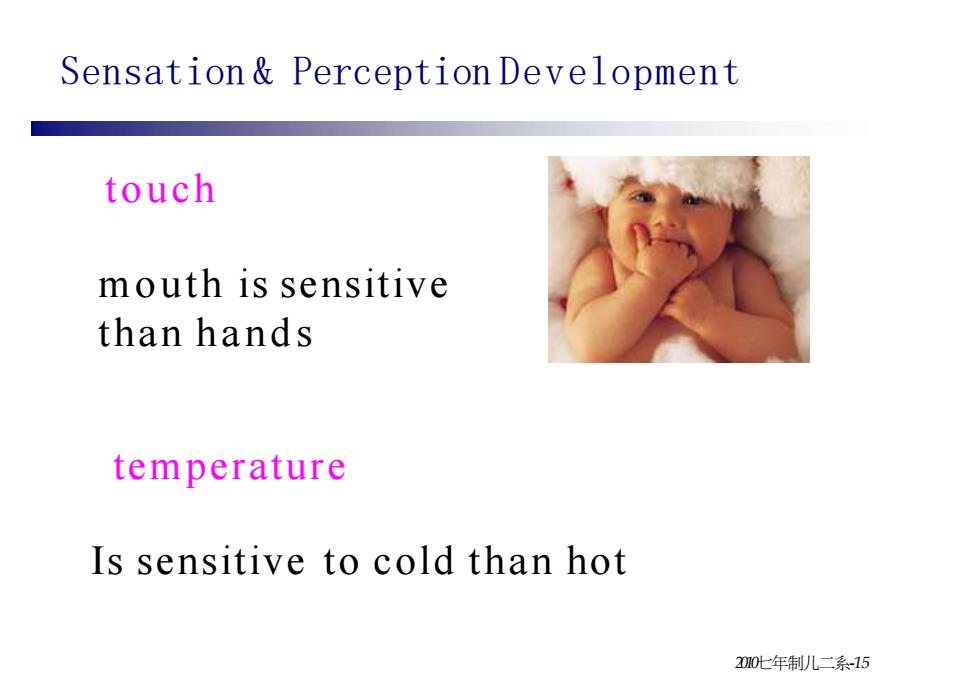 Sensation & Perception Development

touch

mouth is sensitive than hands

temperature

Is sensitive to cold than hot

2010七年制儿二系-15